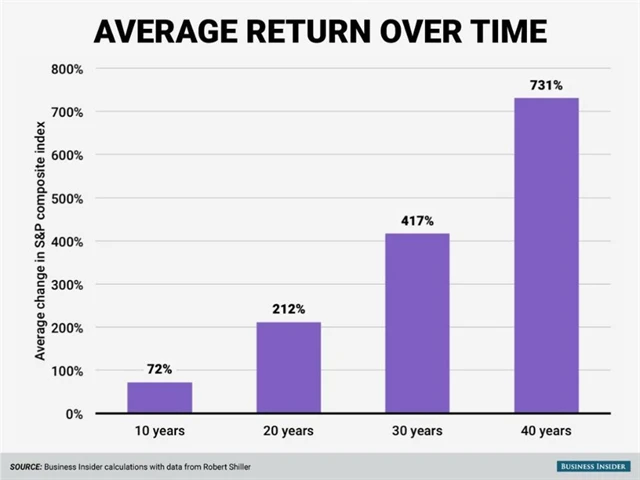 AVERAGE RETURN OVER TIME

Average change in S&P composite index

800%
700%
600%
500%
400%
300%
200%
100%
0%

72%
212%
417%
731%

10 years
20 years
30 years
40 years

SOURCE: Business Insider calculations with data from Robert Shiller

BUSINESS INSIDER